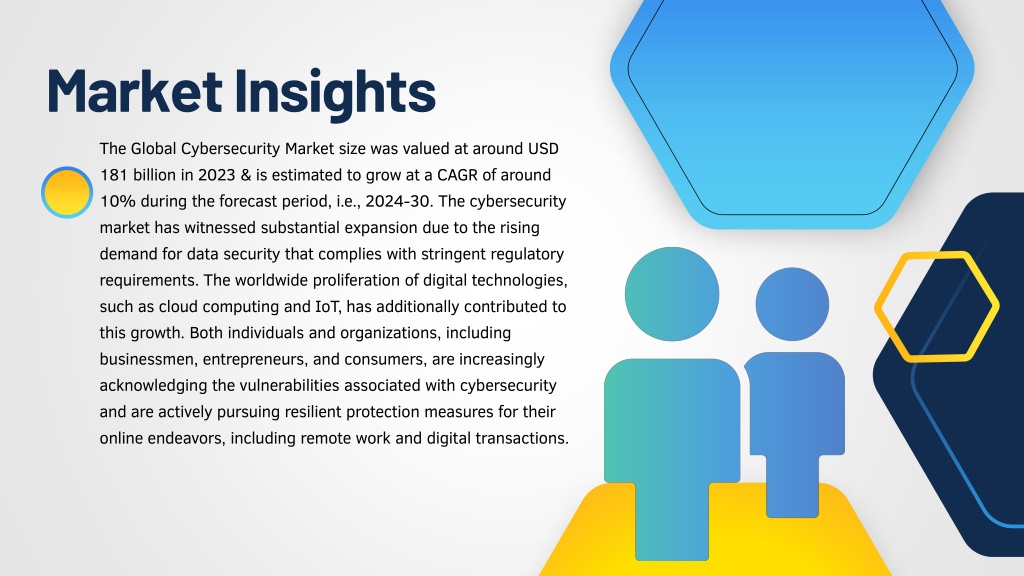 Market Insights

The Global Cybersecurity Market size was valued at around USD 181 billion in 2023 & is estimated to grow at a CAGR of around 10% during the forecast period, i.e., 2024-30. The cybersecurity market has witnessed substantial expansion due to the rising demand for data security that complies with stringent regulatory requirements. The worldwide proliferation of digital technologies, such as cloud computing and IoT, has additionally contributed to this growth. Both individuals and organizations, including businessmen, entrepreneurs, and consumers, are increasingly acknowledging the vulnerabilities associated with cybersecurity and are actively pursuing resilient protection measures for their online endeavors, including remote work and digital transactions.